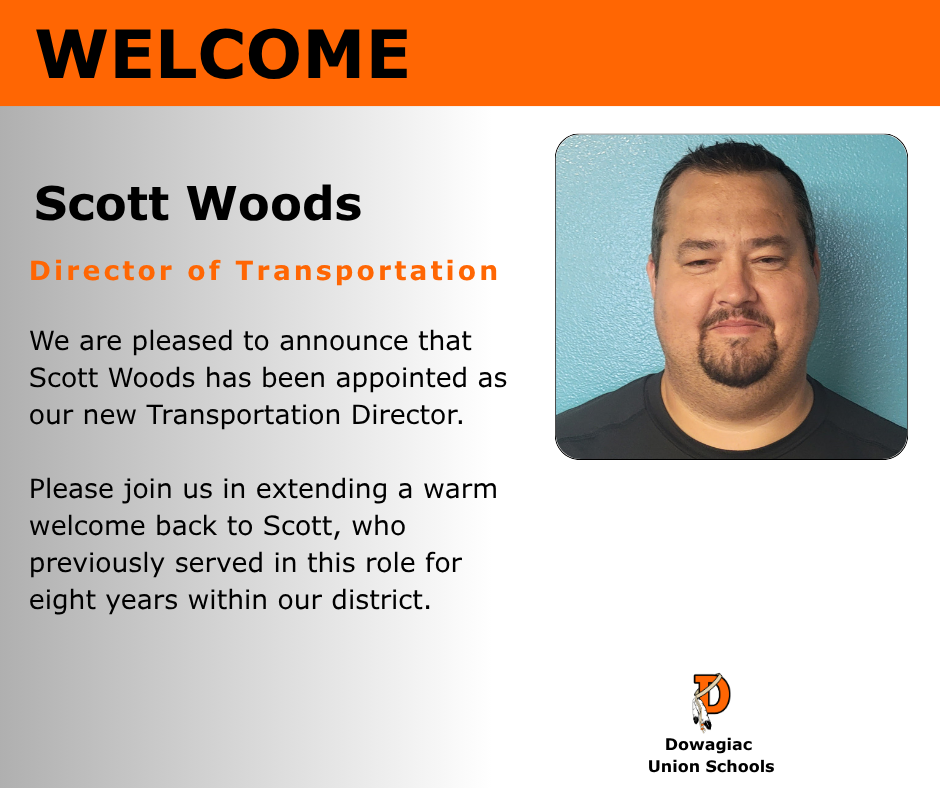 WELCOME

Scott Woods

Director of Transportation

We are pleased to announce that Scott Woods has been appointed as our new Transportation Director.

Please join us in extending a warm welcome back to Scott, who previously served in this role for eight years within our district.

D

Dowagiac Union Schools